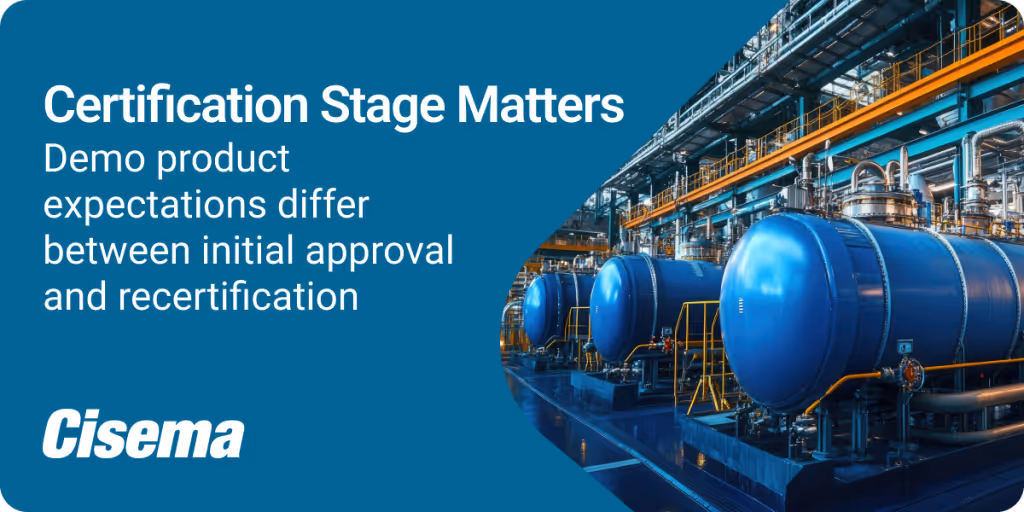 Certification Stage Matters
Demo product expectations differ between initial approval and recertification

Cisema